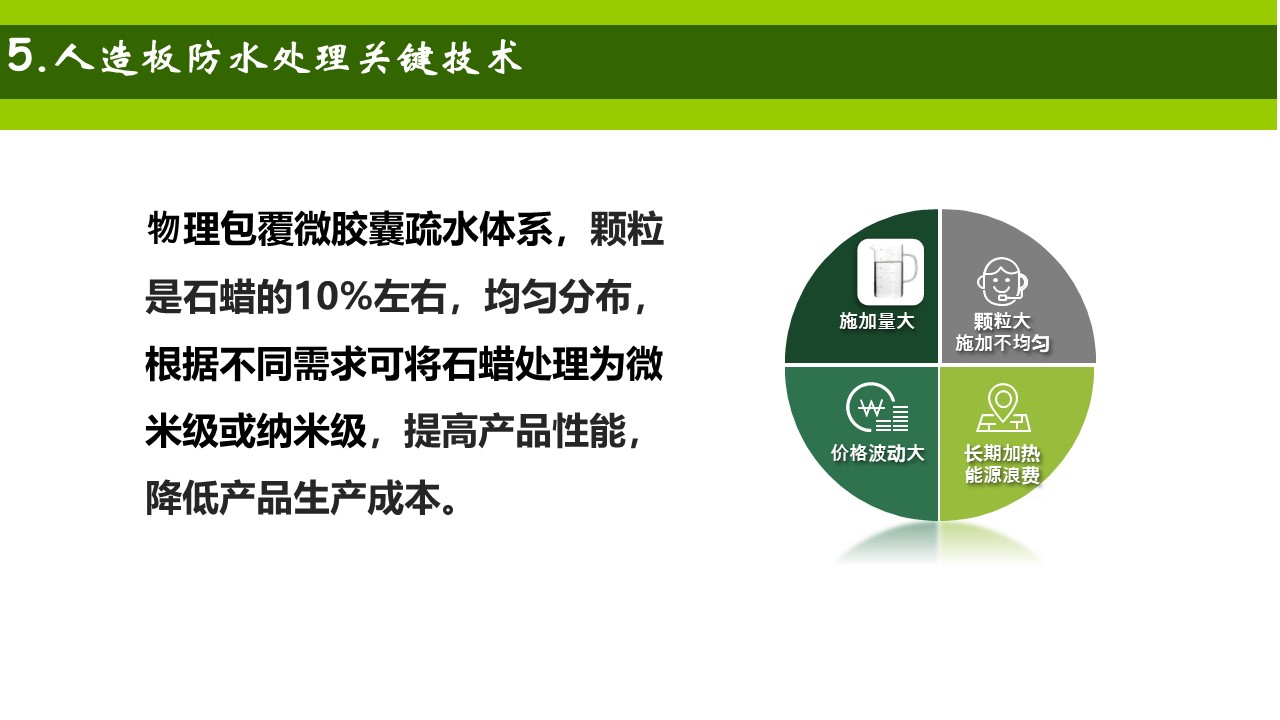 5.人造板防水处理关键技术

物理包覆微胶囊疏水体系，颗粒是石蜡的10%左右，均匀分布，根据不同需求可将石蜡处理为微米级或纳米级，提高产品性能，降低产品生产成本。

施加量大

颗粒大
施加不均匀

价格波动大

长期加热
能源浪费